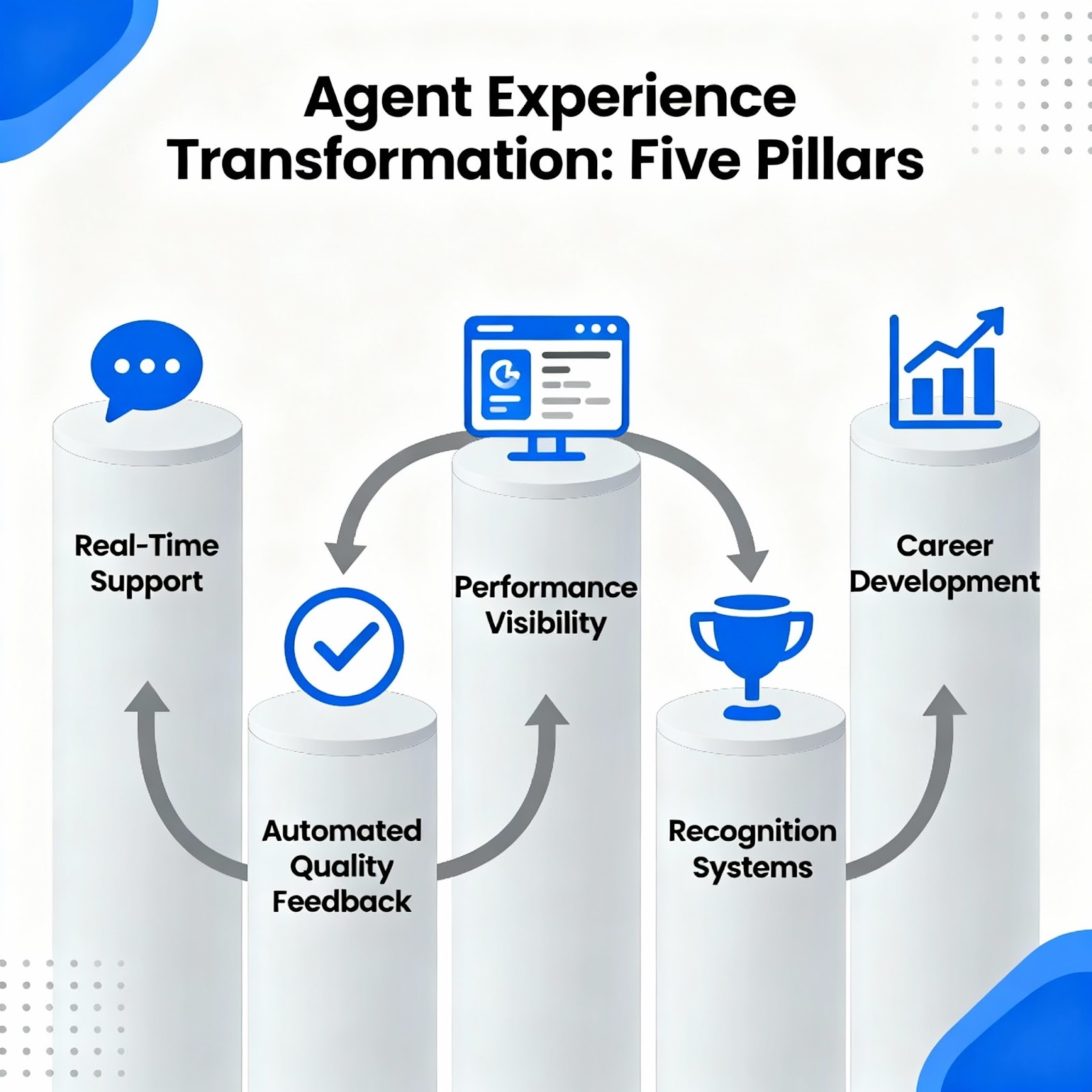 Agent Experience Transformation: Five Pillars

Real-Time Support

Automated Quality Feedback

Performance Visibility

Recognition Systems

Career Development